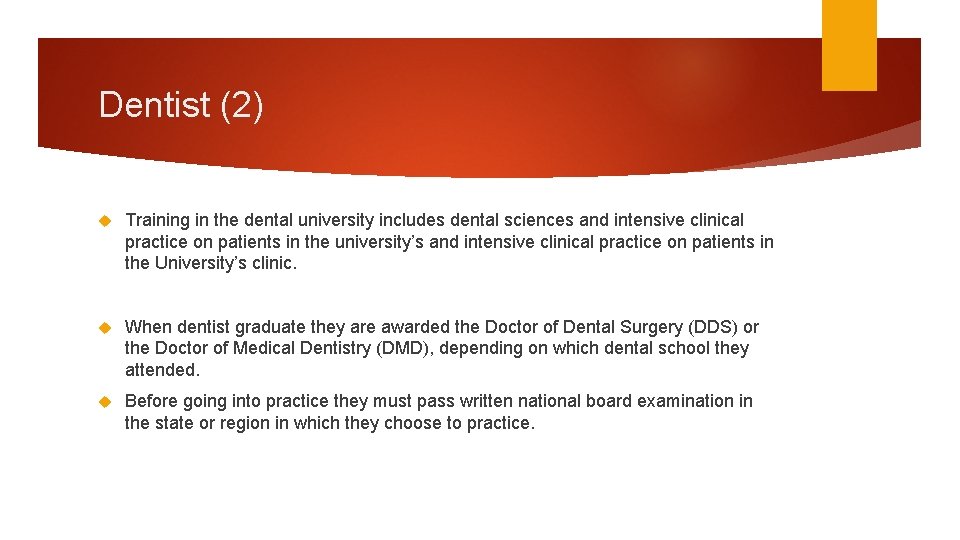 Dentist (2)

Training in the dental university includes dental sciences and intensive clinical practice on patients in the university's and intensive clinical practice on patients in the University's clinic.

When dentist graduate they are awarded the Doctor of Dental Surgery (DDS) or the Doctor of Medical Dentistry (DMD), depending on which dental school they attended.

Before going into practice they must pass written national board examination in the state or region in which they choose to practice.